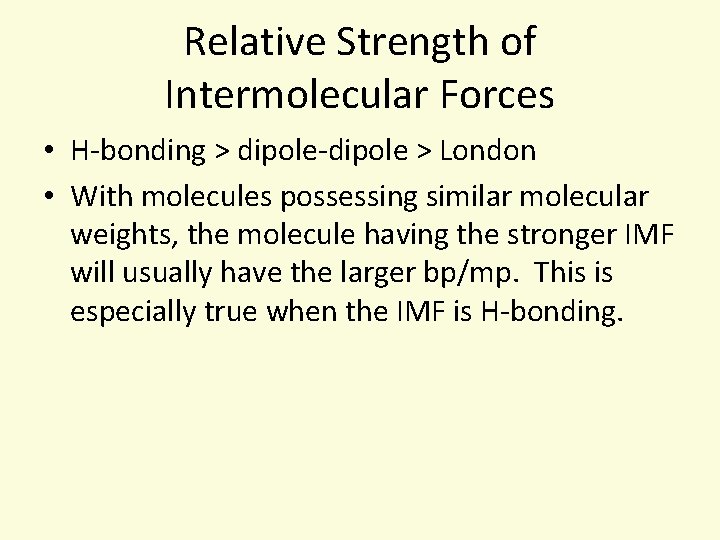 Relative Strength of Intermolecular Forces

• H-bonding > dipole-dipole > London

• With molecules possessing similar molecular weights, the molecule having the stronger IMF will usually have the larger bp/mp. This is especially true when the IMF is H-bonding.